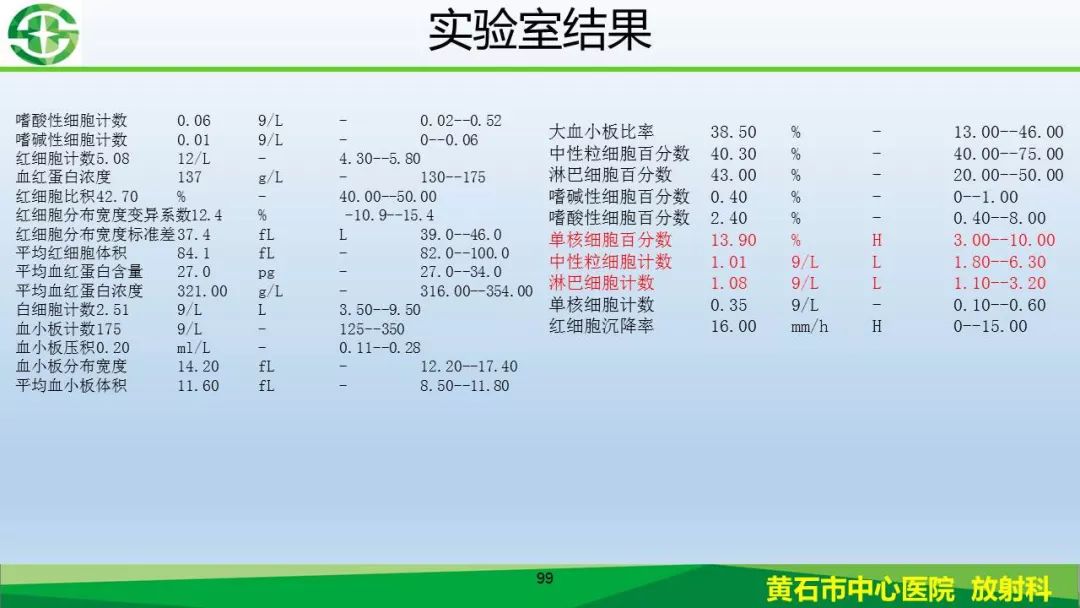 实验室结果

嗜酸性细胞计数 0.06 9/L - 0.02--0.52
嗜碱性细胞计数 0.01 9/L - 0--0.06
红细胞计数5.08 12/L - 4.30--5.80
血红蛋白浓度 137 g/L - 130--175
红细胞比积42.70 % - 40.00--50.00
红细胞分布宽度变异系数12.4 % -10.9--15.4
红细胞分布宽度标准差37.4 fL L 39.0--46.0
平均红细胞体积 84.1 fL - 82.0--100.0
平均血红蛋白含量 27.0 pg - 27.0--34.0
平均血红蛋白浓度 321.00 g/L - 316.00--354.00
白细胞计数2.51 9/L L 3.50--9.50
血小板计数175 9/L - 125--350
血小板压积0.20 ml/L - 0.11--0.28
血小板分布宽度 14.20 fL - 12.20--17.40
平均血小板体积 11.60 fL - 8.50--11.80

大血小板比率 38.50 % - 13.00--46.00
中性粒细胞百分数 40.30 % - 40.00--75.00
淋巴细胞百分数 43.00 % - 20.00--50.00
嗜碱性细胞百分数 0.40 % - 0--1.00
嗜酸性细胞百分数 2.40 % - 0.40--8.00
单核细胞百分数 13.90 % H 3.00--10.00
中性粒细胞计数 1.01 9/L L 1.80--6.30
淋巴细胞计数 1.08 9/L L 1.10--3.20
单核细胞计数 0.35 9/L - 0.10--0.60
红细胞沉降率 16.00 mm/h H 0--15.00

99

黄石市中心医院 放射科